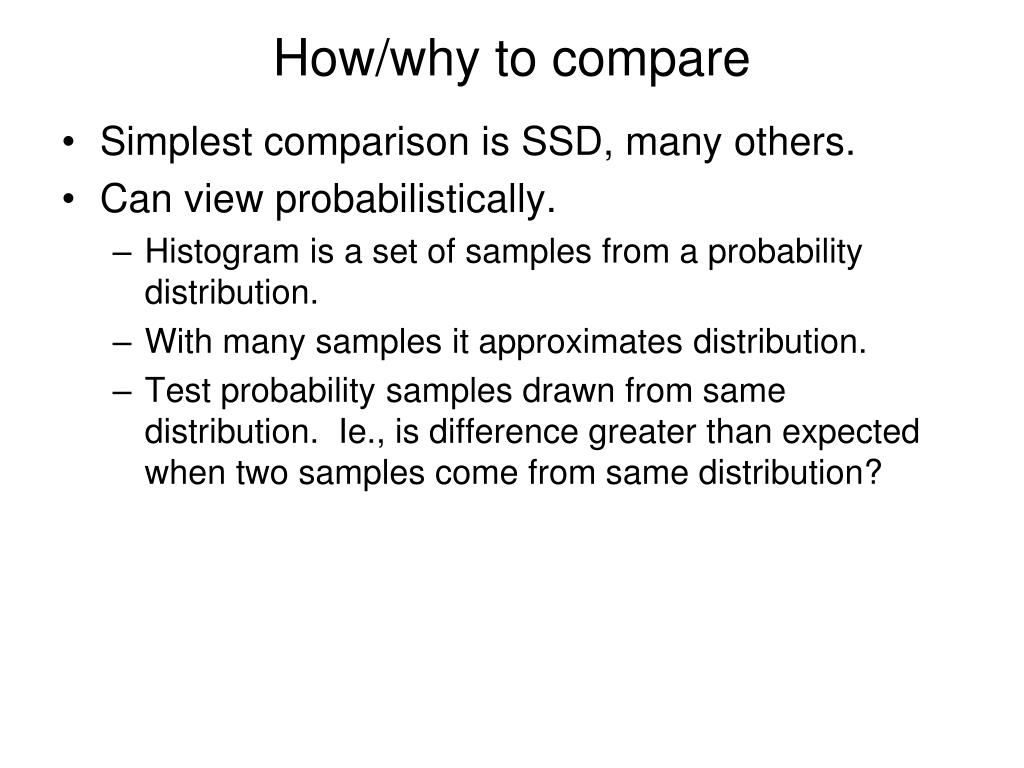 How/why to compare

• Simplest comparison is SSD, many others.
• Can view probabilistically.
– Histogram is a set of samples from a probability distribution.
– With many samples it approximates distribution.
– Test probability samples drawn from same distribution. Ie., is difference greater than expected when two samples come from same distribution?